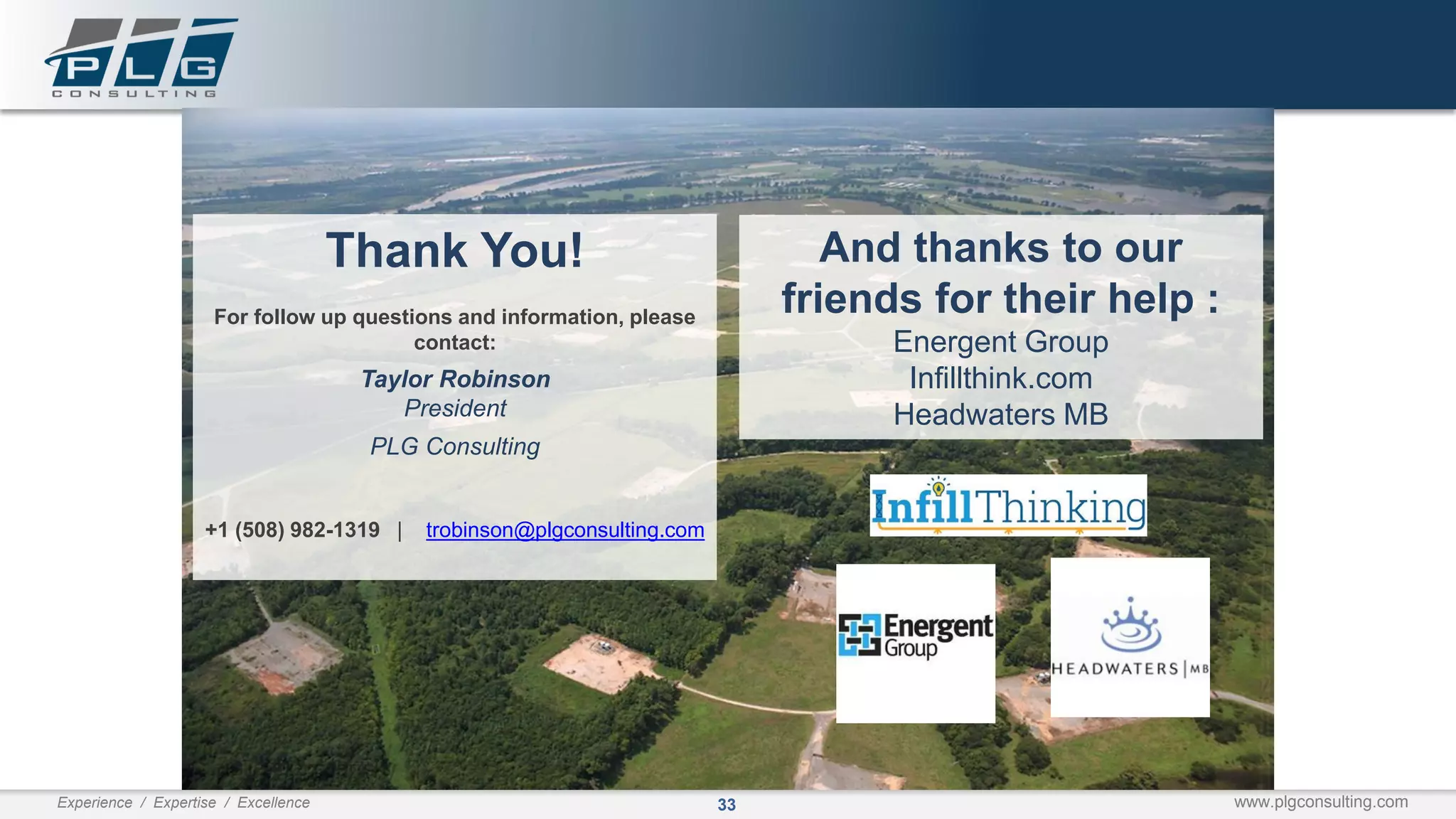 PLG
CONSULTING

Thank You!

For follow up questions and information, please contact:

Taylor Robinson
President

PLG Consulting

+1 (508) 982-1319 | trobinson@plgconsulting.com

And thanks to our friends for their help :
Energent Group
Infillthink.com
Headwaters MB

InfillThinking

Energent Group

HEADWATERS | MB

Experience / Expertise / Excellence

33

www.plgconsulting.com